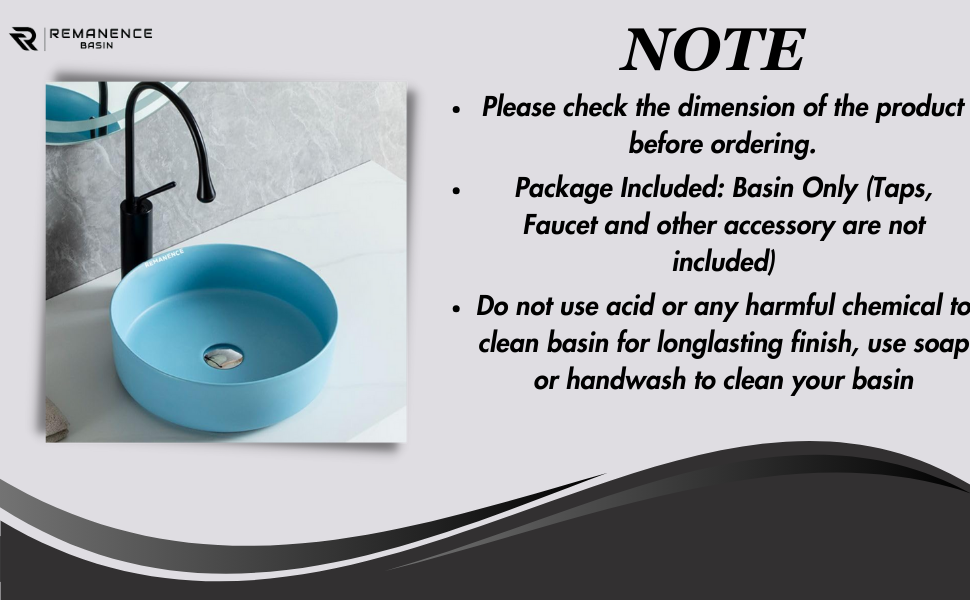 REMANENCE
BASIN

REMANENCE

NOTE

- Please check the dimension of the product before ordering.
- Package Included: Basin Only (Taps, Faucet and other accessory are not included)
- Do not use acid or any harmful chemical to clean basin for longlasting finish, use soap or handwash to clean your basin